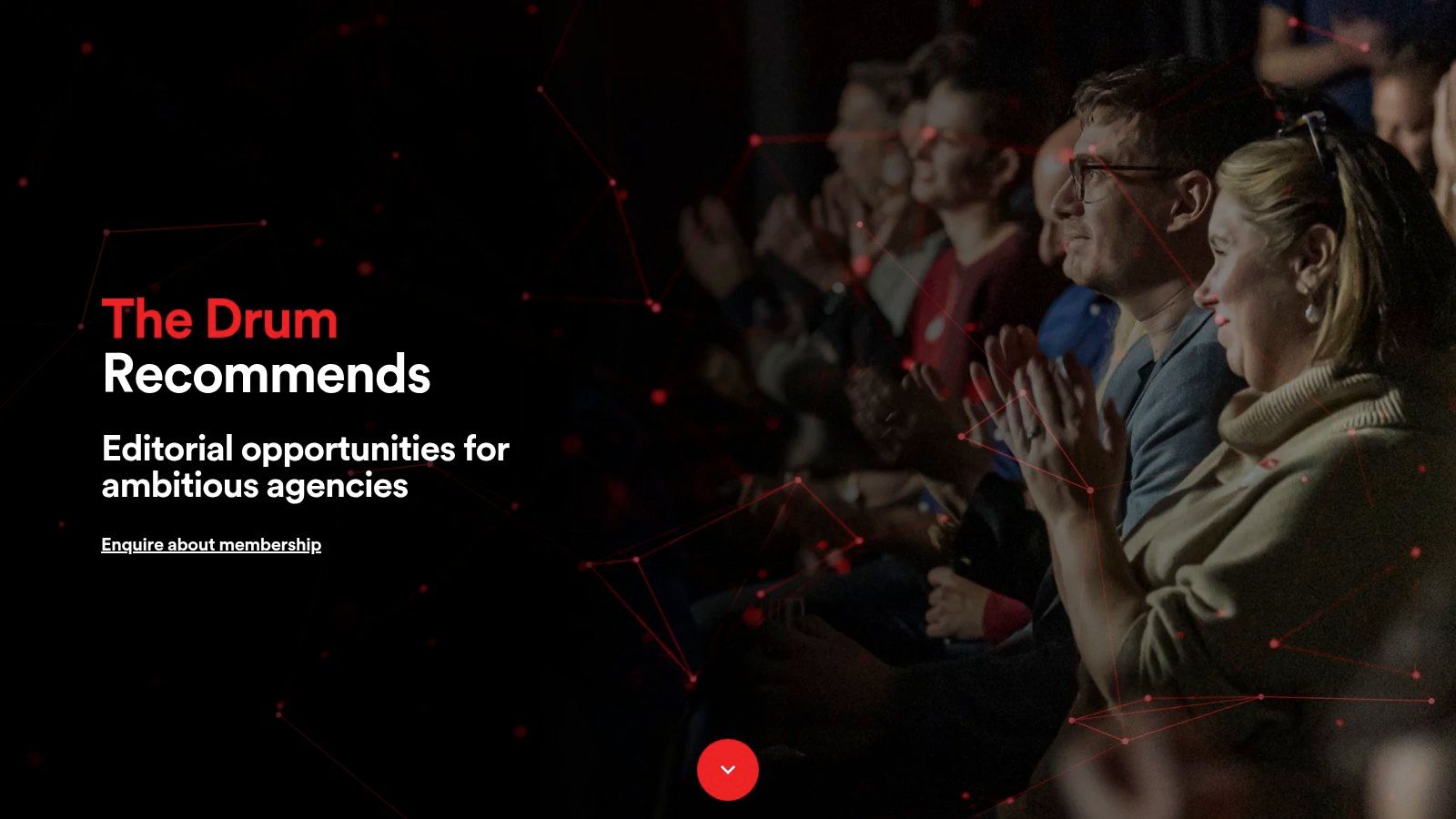 The Drum
Recommends

Editorial opportunities for ambitious agencies

Enquire about membership